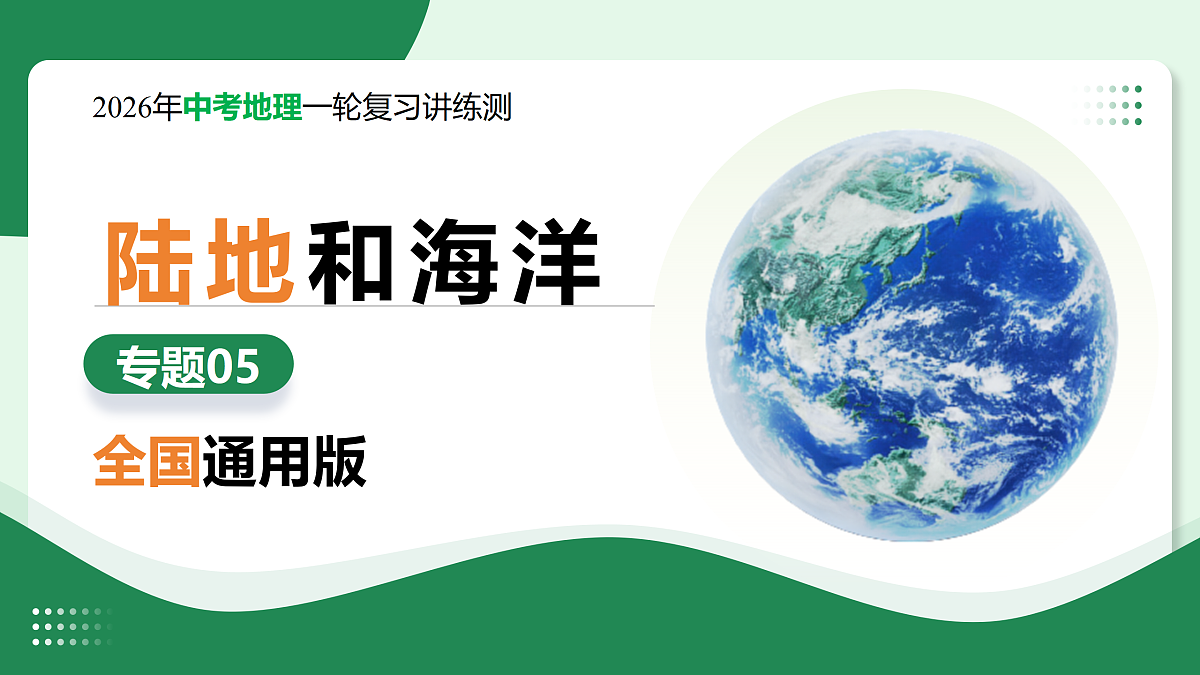 2026年中考地理一轮复习讲练测

陆地和海洋

专题05

全国通用版